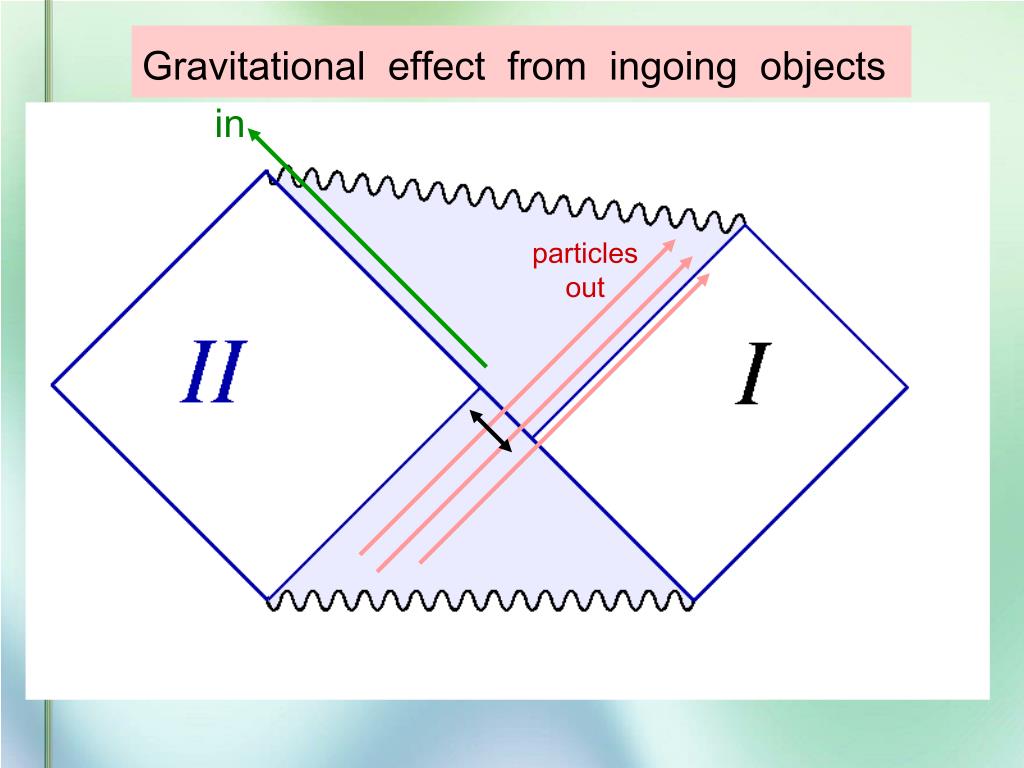 Gravitational effect from ingoing objects

in

particles out

II

I